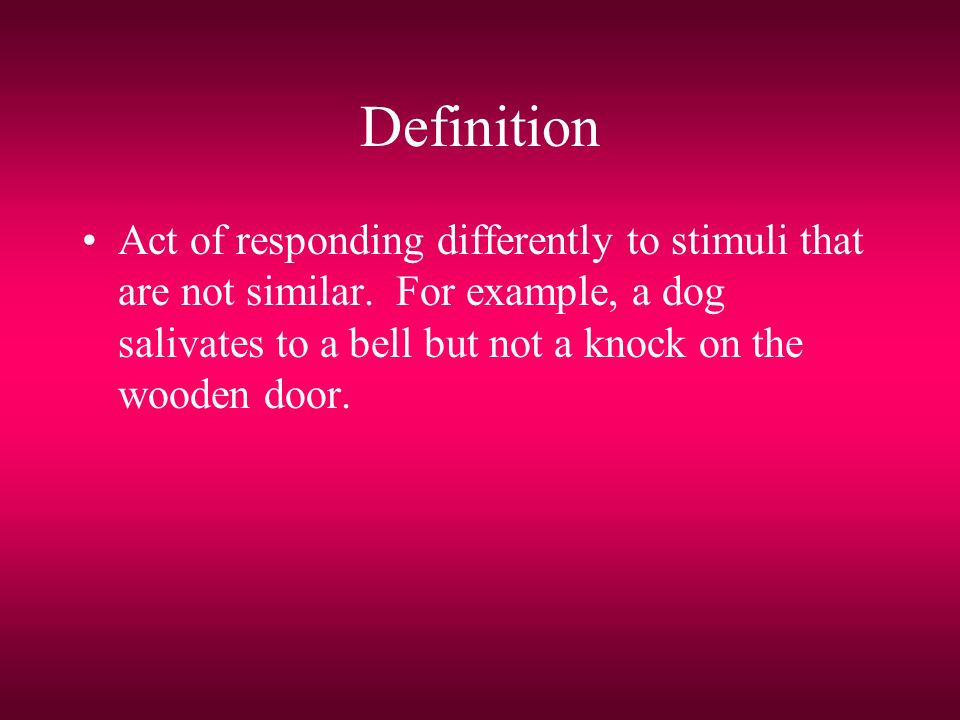 Definition

• Act of responding differently to stimuli that are not similar. For example, a dog salivates to a bell but not a knock on the wooden door.